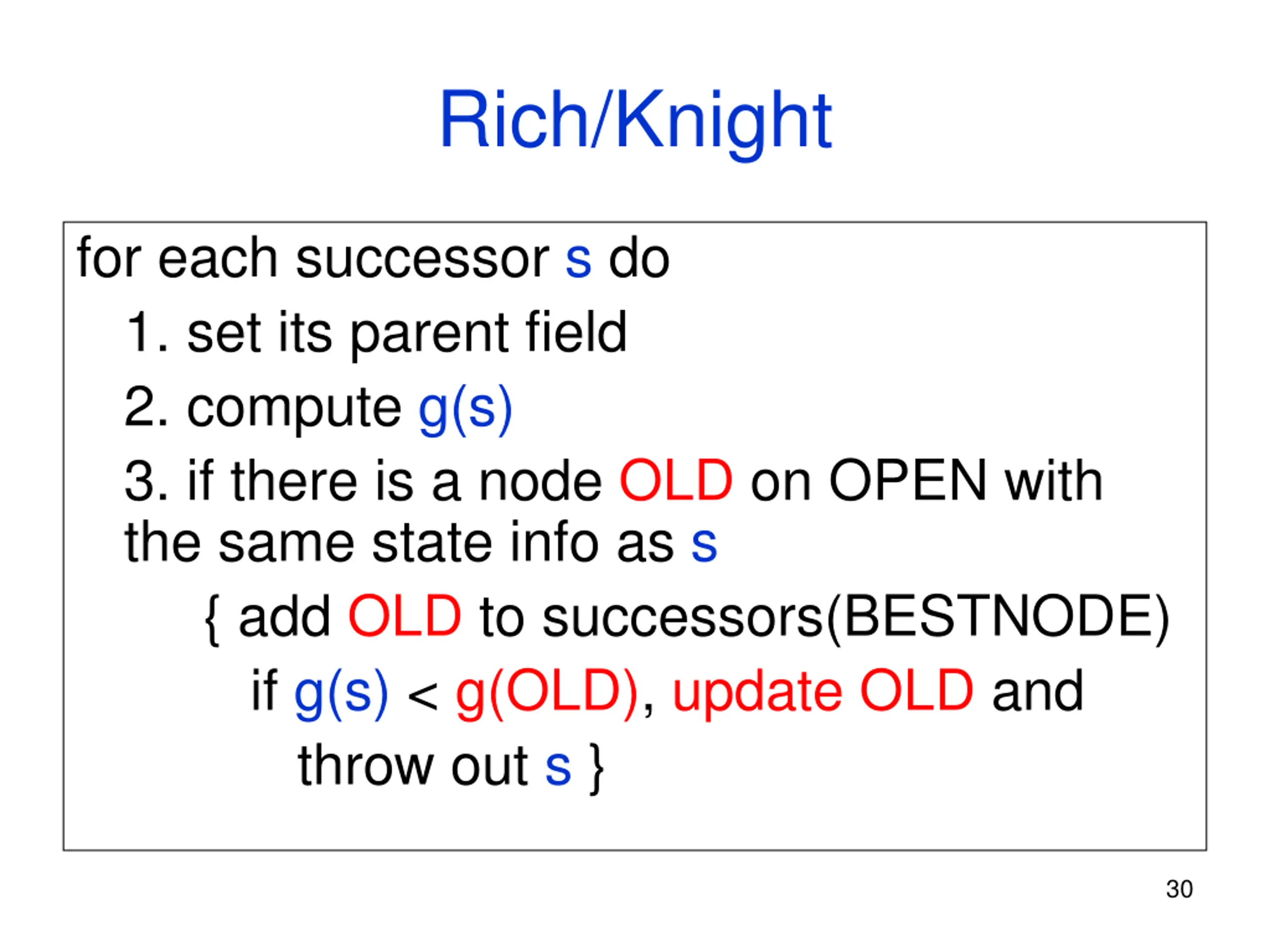 Rich/Knight

for each successor s do

1. set its parent field

2. compute g(s)

3. if there is a node OLD on OPEN with the same state info as s

{ add OLD to successors(BESTNODE)

if g(s) < g(OLD), update OLD and

throw out s }

30